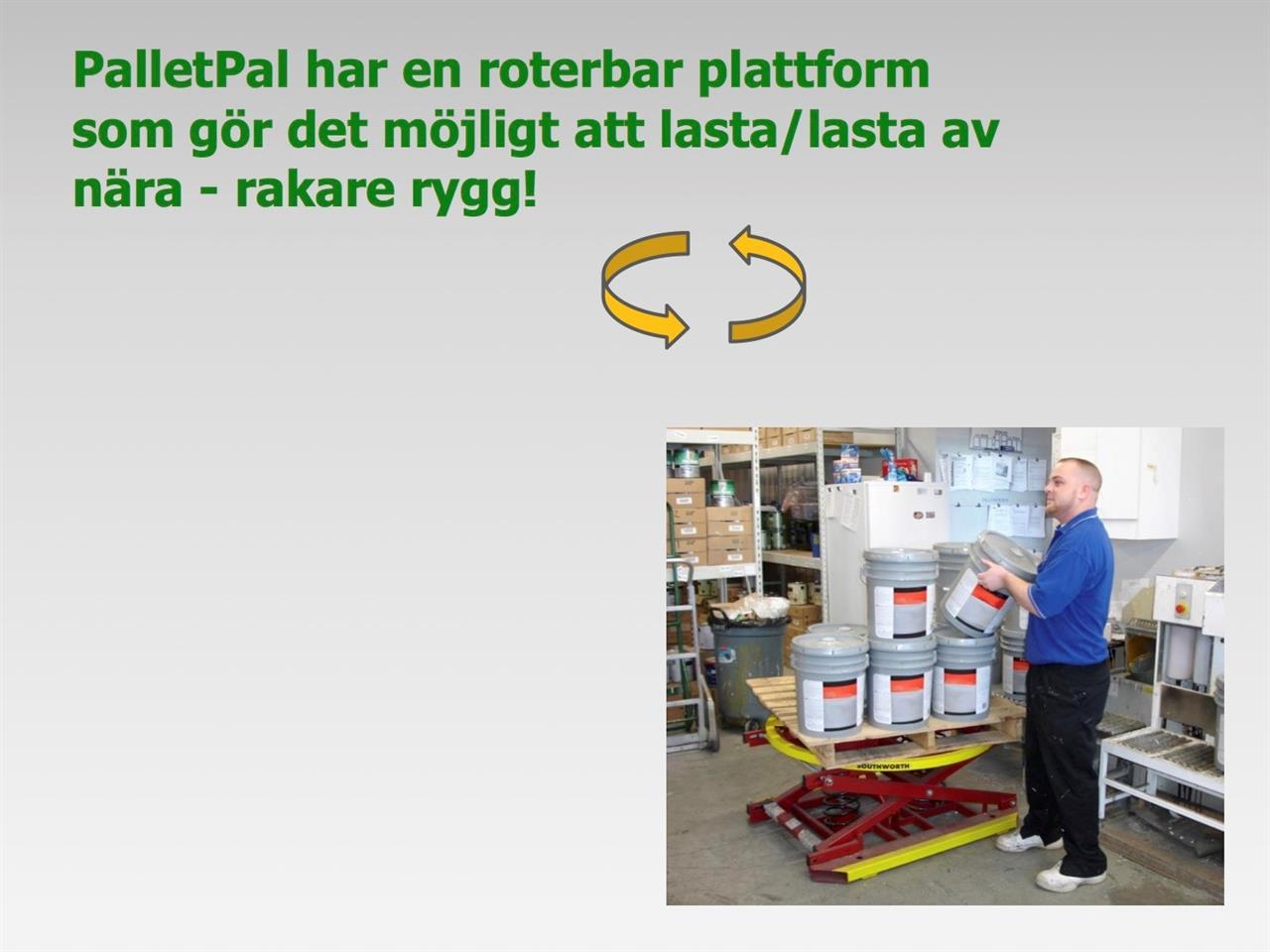 PalletPal har en roterbar plattform som gör det möjligt att lasta/lasta av nära - rakare rygg!

SOUTHWORTH